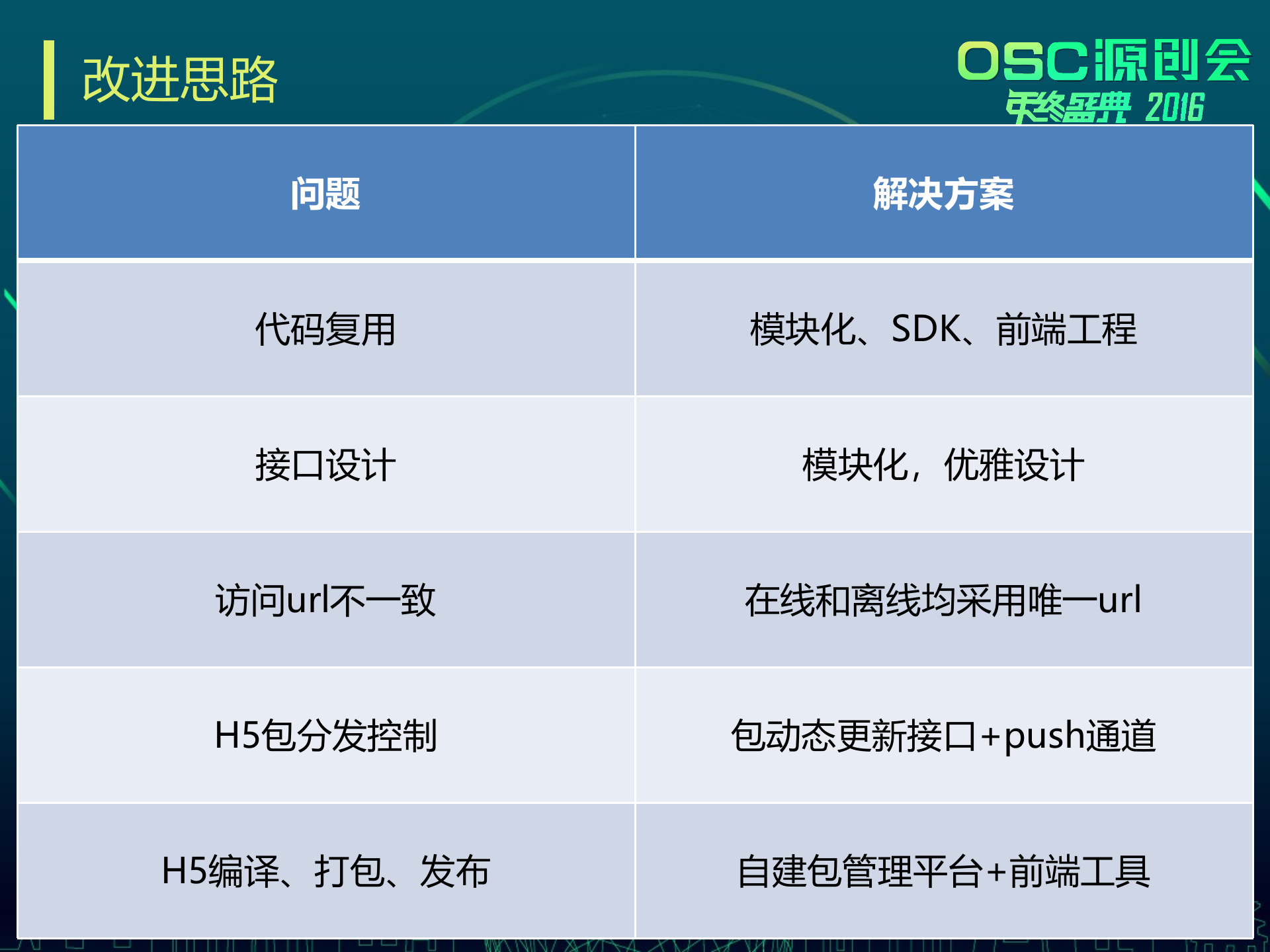 改进思路

OSC源创会
年终盛典 2016

| 问题 | 解决方案 |
|---|---|
| 代码复用 | 模块化、SDK、前端工程 |
| 接口设计 | 模块化，优雅设计 |
| 访问url不一致 | 在线和离线均采用唯一url |
| H5包分发控制 | 包动态更新接口+push通道 |
| H5编译、打包、发布 | 自建包管理平台+前端工具 |